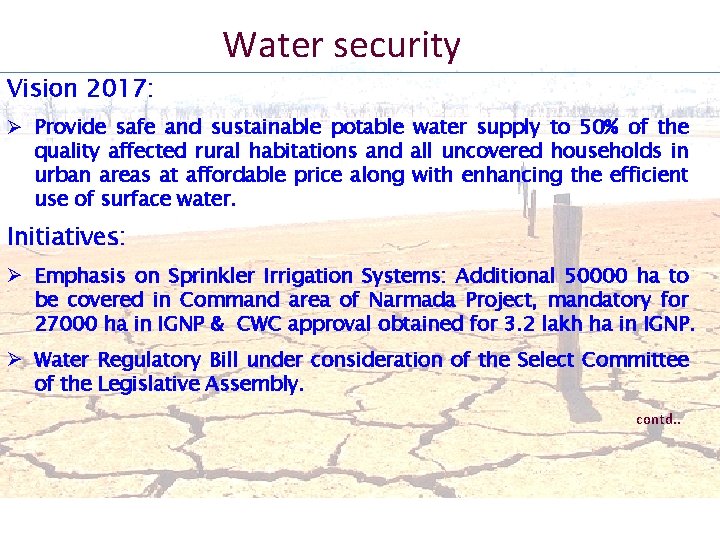 Water security

Vision 2017:

➢ Provide safe and sustainable potable water supply to 50% of the quality affected rural habitations and all uncovered households in urban areas at affordable price along with enhancing the efficient use of surface water.

Initiatives:

➢ Emphasis on Sprinkler Irrigation Systems: Additional 50000 ha to be covered in Command area of Narmada Project, mandatory for 27000 ha in IGNP & CWC approval obtained for 3.2 lakh ha in IGNP.

➢ Water Regulatory Bill under consideration of the Select Committee of the Legislative Assembly.

contd..